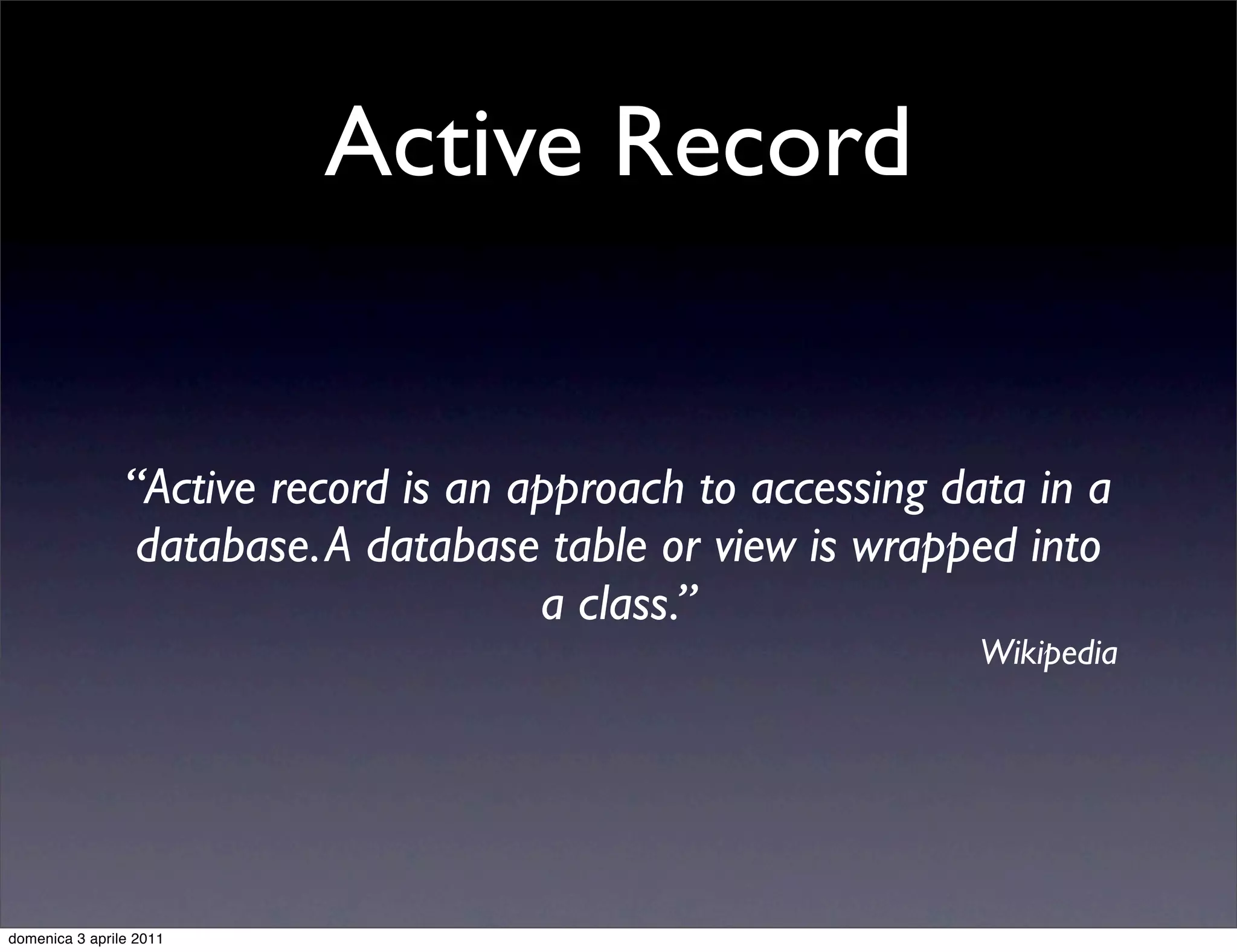 Active Record

“Active record is an approach to accessing data in a database. A database table or view is wrapped into a class.”

Wikipedia

domenica 3 aprile 2011